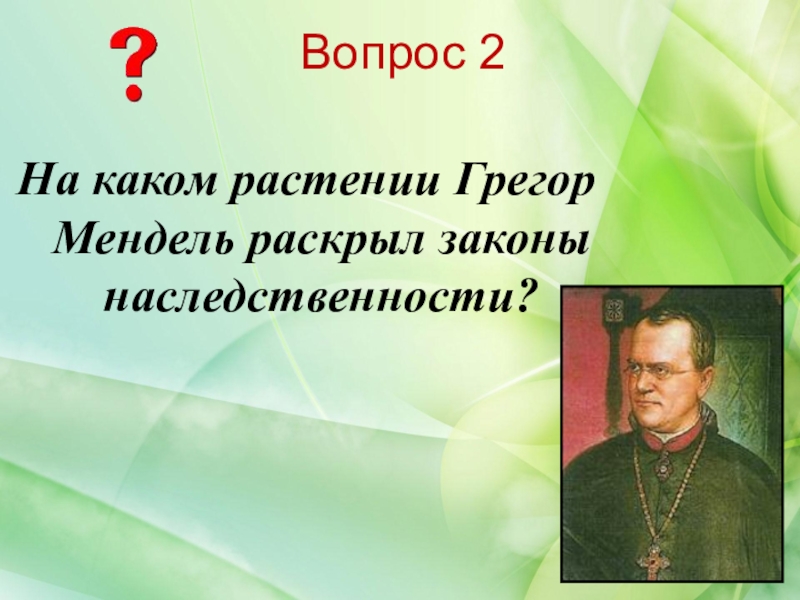 ? Вопрос 2

На каком растении Грегор Мендель раскрыл законы наследственности?